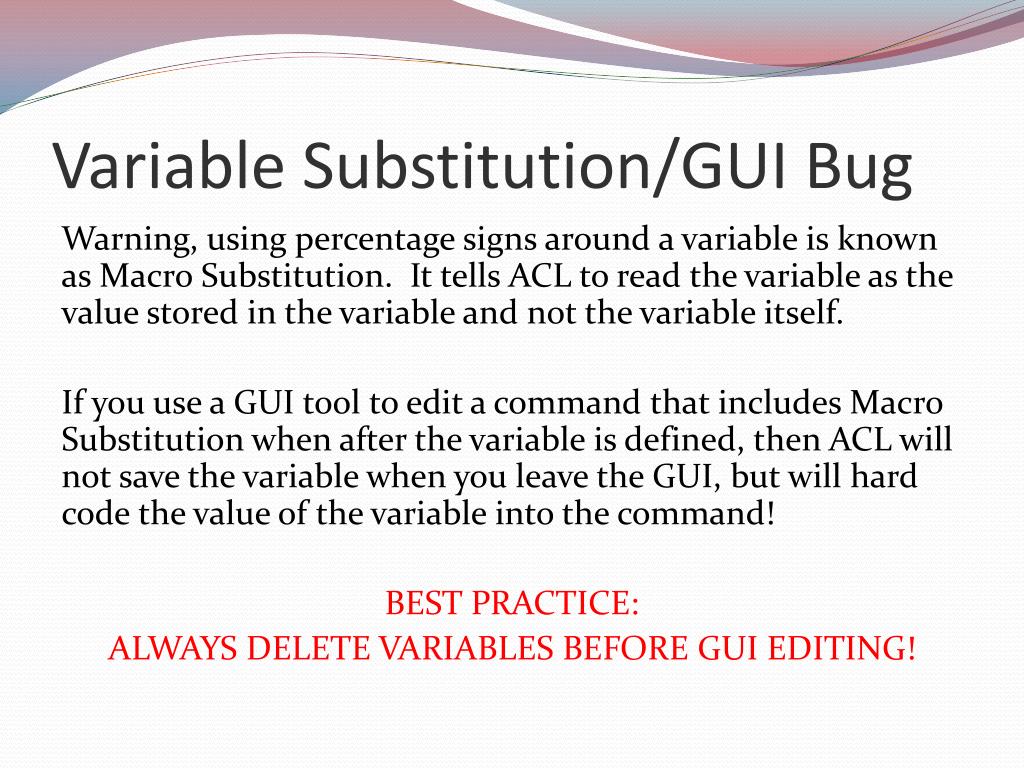 Variable Substitution/GUI Bug

Warning, using percentage signs around a variable is known as Macro Substitution.  It tells ACL to read the variable as the value stored in the variable and not the variable itself.

If you use a GUI tool to edit a command that includes Macro Substitution when after the variable is defined, then ACL will not save the variable when you leave the GUI, but will hard code the value of the variable into the command!

BEST PRACTICE:
ALWAYS DELETE VARIABLES BEFORE GUI EDITING!